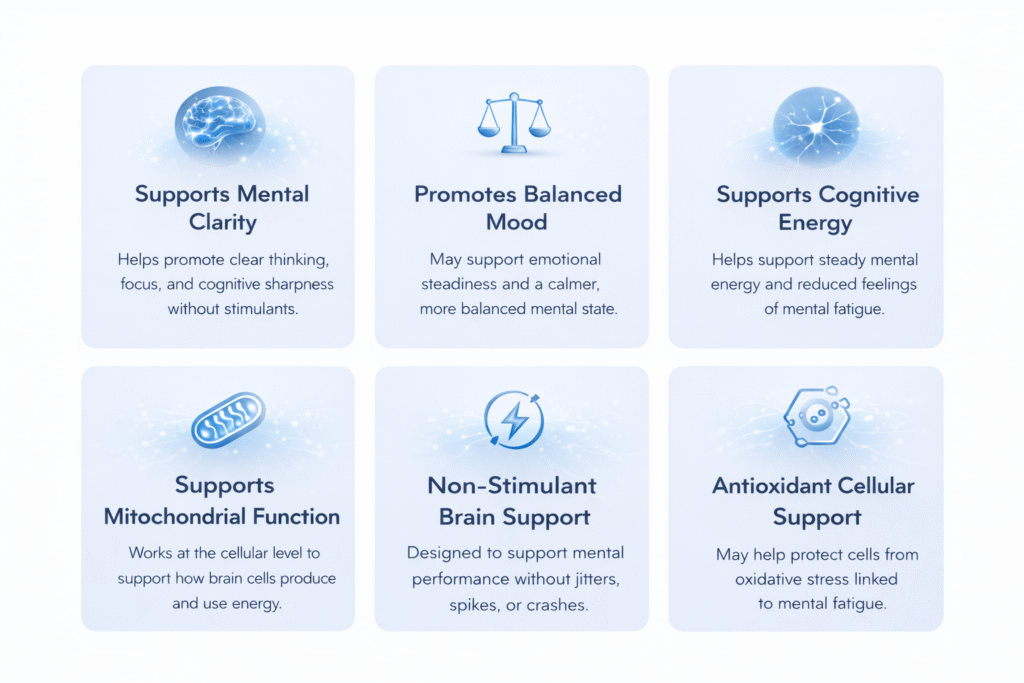 Supports Mental Clarity

Helps promote clear thinking, focus, and cognitive sharpness without stimulants.

Promotes Balanced Mood

May support emotional steadiness and a calmer, more balanced mental state.

Supports Cognitive Energy

Helps support steady mental energy and reduced feelings of mental fatigue.

Supports Mitochondrial Function

Works at the cellular level to support how brain cells produce and use energy.

Non-Stimulant Brain Support

Designed to support mental performance without jitters, spikes, or crashes.

Antioxidant Cellular Support

May help protect cells from oxidative stress linked to mental fatigue.